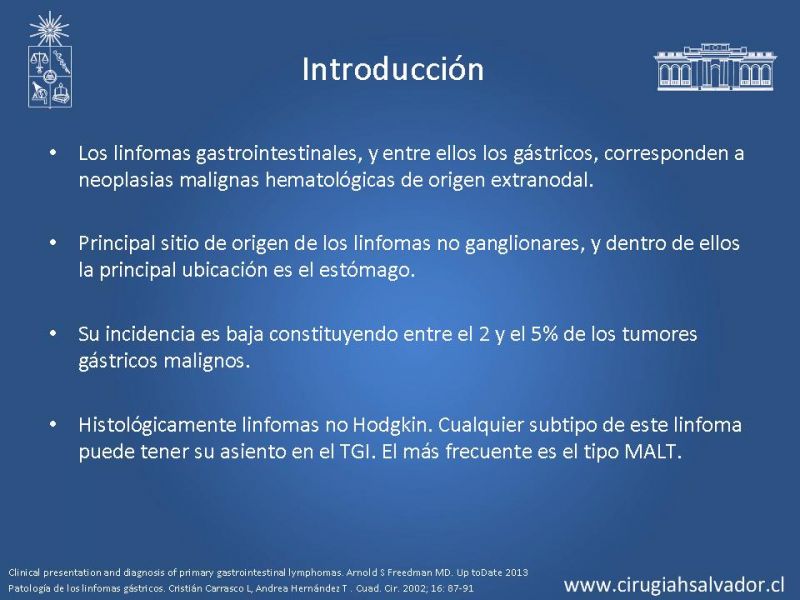 Introducción

• Los linfomas gastrointestinales, y entre ellos los gástricos, corresponden a neoplasias malignas hematológicas de origen extranodal.

• Principal sitio de origen de los linfomas no ganglionares, y dentro de ellos la principal ubicación es el estómago.

• Su incidencia es baja constituyendo entre el 2 y el 5% de los tumores gástricos malignos.

• Histológicamente linfomas no Hodgkin. Cualquier subtipo de este linfoma puede tener su asiento en el TGI. El más frecuente es el tipo MALT.

Clinical presentation and diagnosis of primary gastrointestinal lymphomas. Arnold S Freedman MD. Up toDate 2013
Patología de los linfomas gástricos. Cristián Carrasco L, Andrea Hernández T . Cuad. Cir. 2002; 16: 87-91

www.cirugiahsalvador.cl